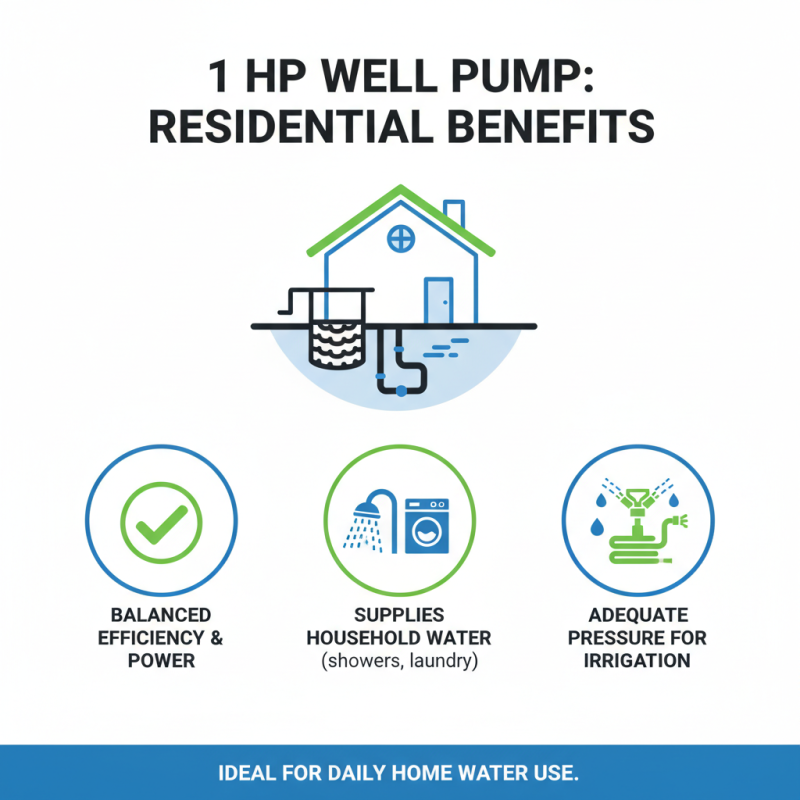 1 HP WELL PUMP: RESIDENTIAL BENEFITS

BALANCED EFFICIENCY & POWER

SUPPLIES HOUSEHOLD WATER (showers, laundry)

ADEQUATE PRESSURE FOR IRRIGATION

IDEAL FOR DAILY HOME WATER USE.